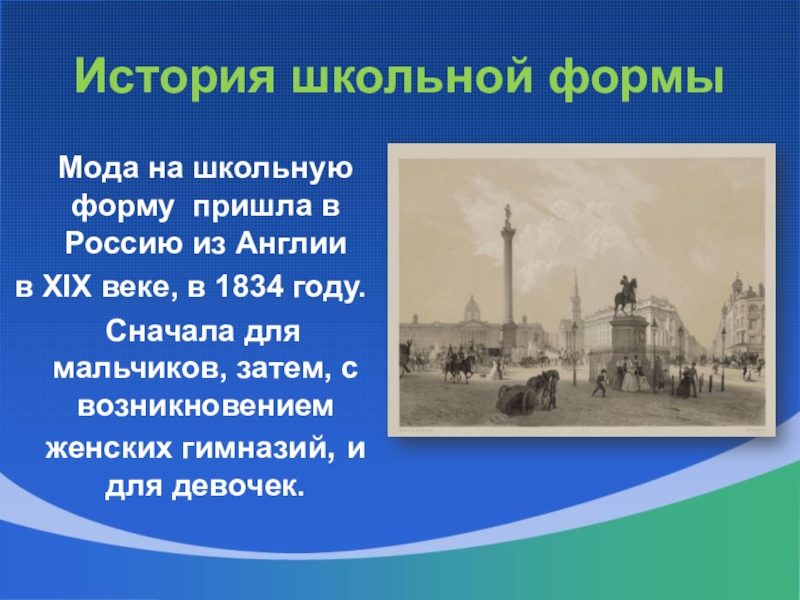 История школьной формы

Мода на школьную форму пришла в Россию из Англии в XIX веке, в 1834 году.

Сначала для мальчиков, затем, с возникновением женских гимназий, и для девочек.